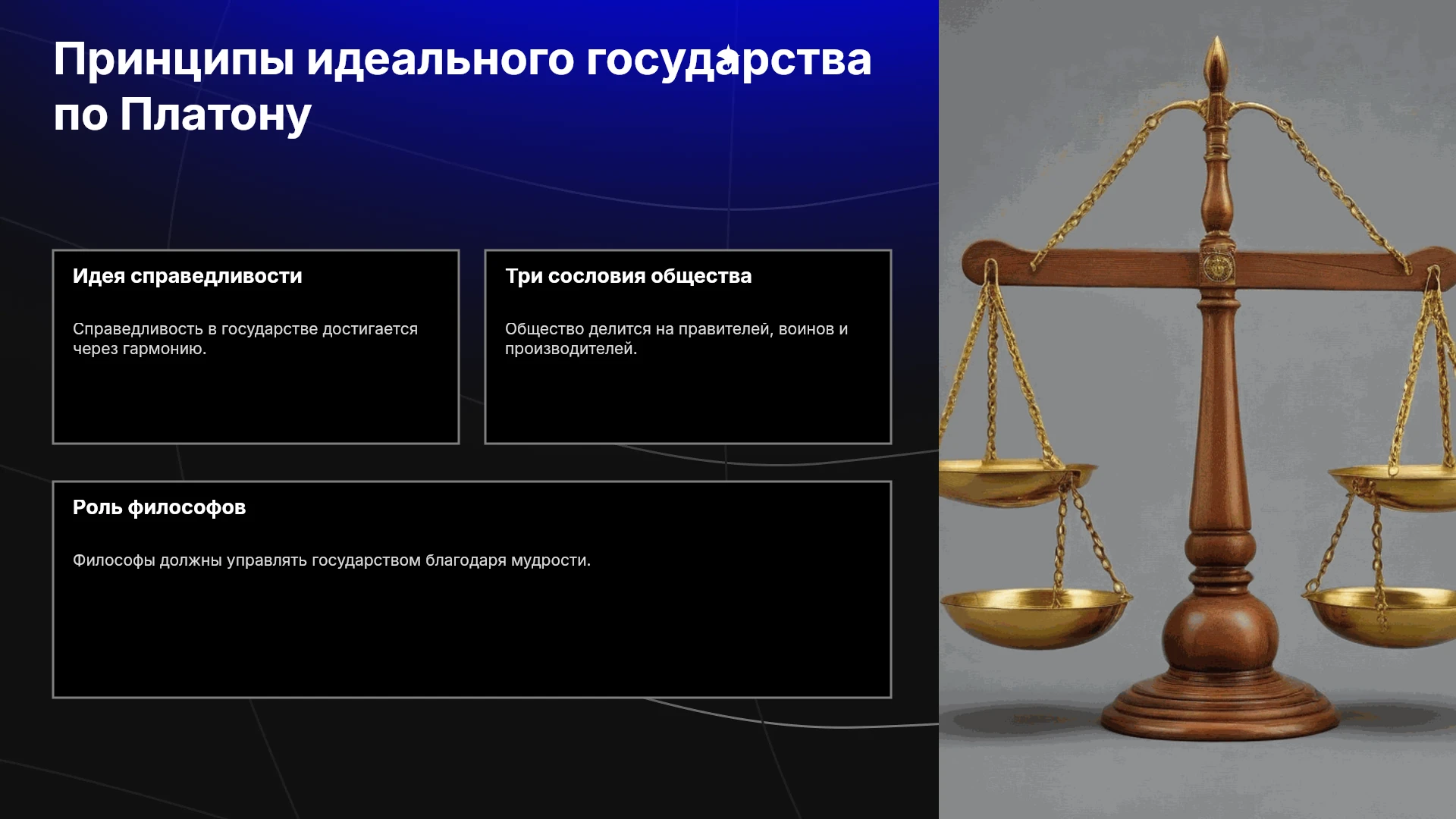 Принципы идеального государства по Платону

Идея справедливости

Справедливость в государстве достигается через гармонию.

Три сословия общества

Общество делится на правителей, воинов и производителей.

Роль философов

Философы должны управлять государством благодаря мудрости.